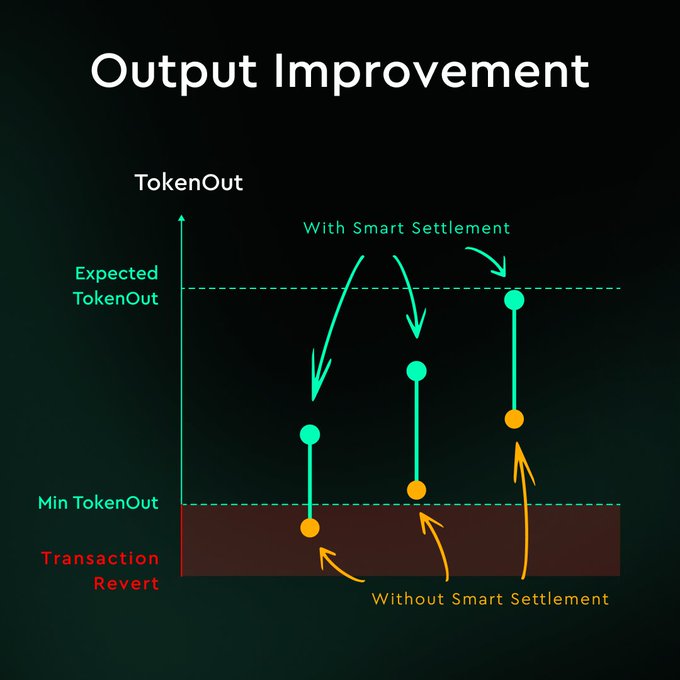 Output Improvement

TokenOut

With Smart Settlement

Expected TokenOut

Min TokenOut

Transaction Revert

Without Smart Settlement